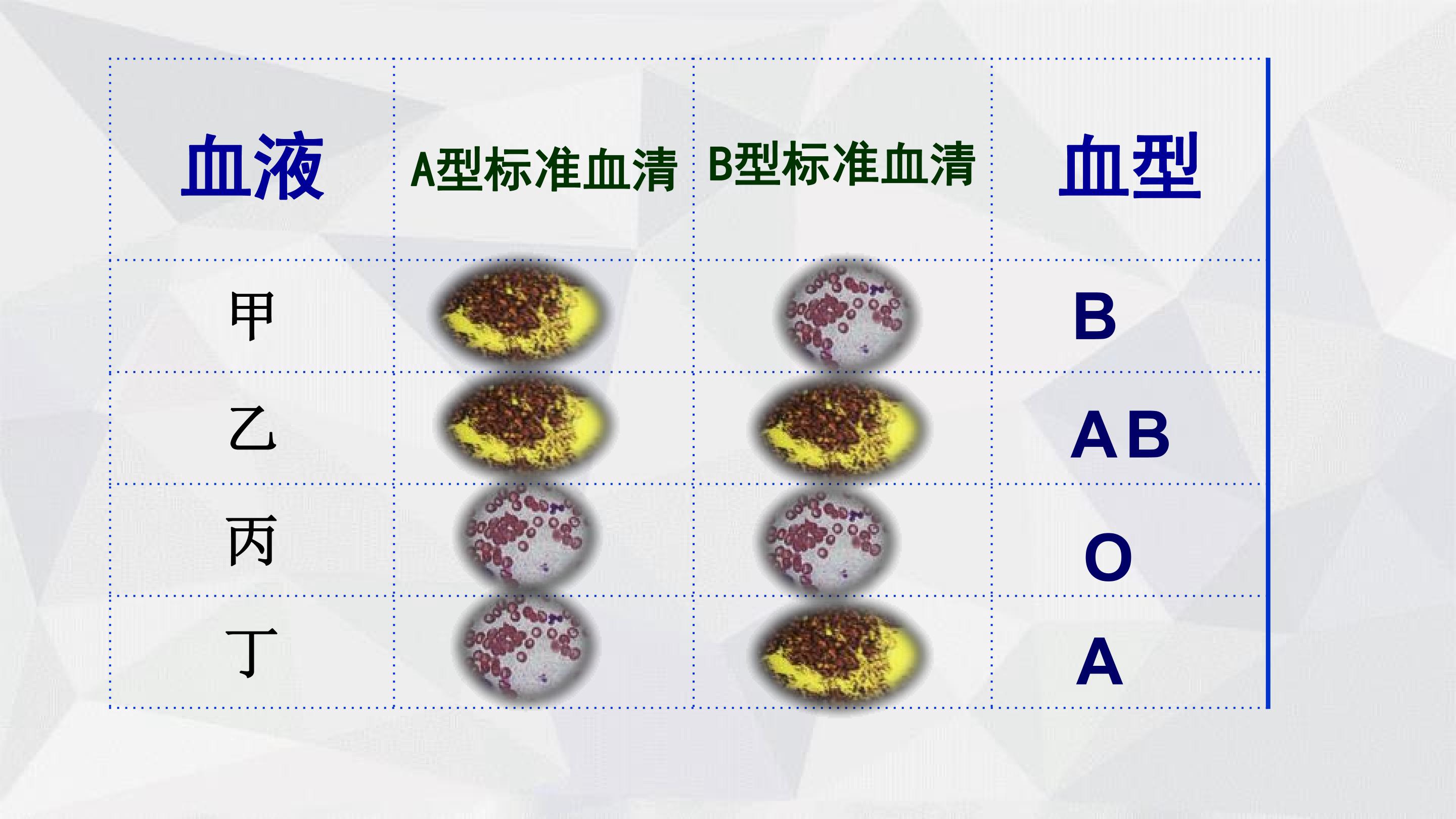 | 血液 | A型标准血清 | B型标准血清 | 血型 |
|---|---|---|---|
| 甲 | | | B |
| 乙 | | | AB |
| 丙 | | | O |
| 丁 | | | A |